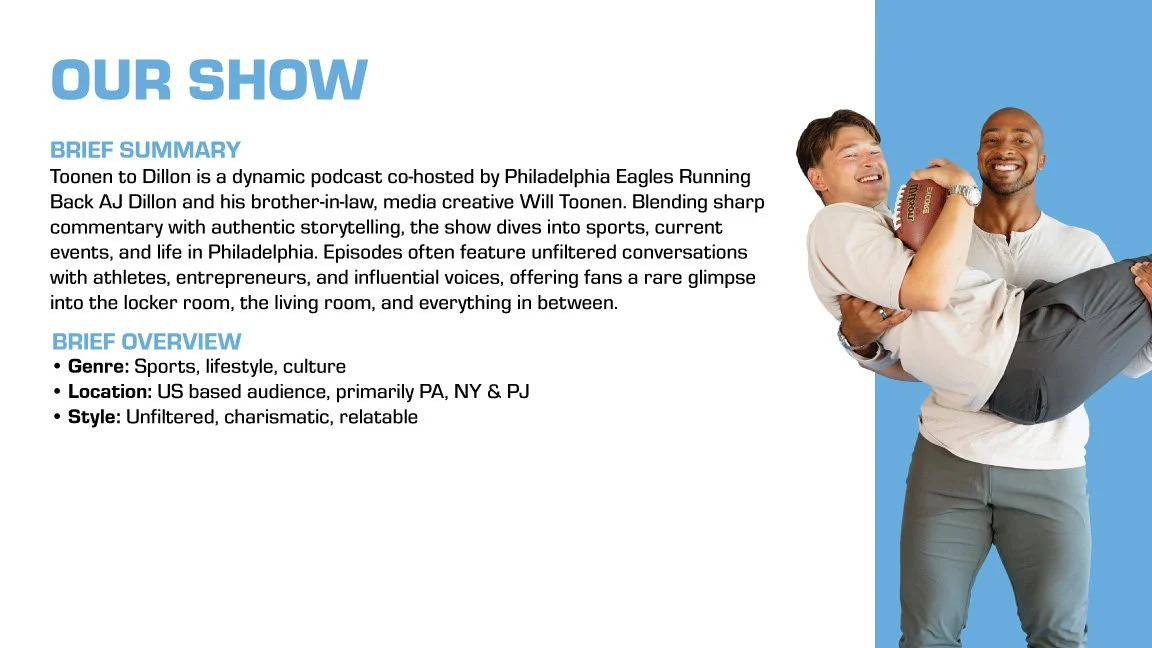 OUR SHOW

BRIEF SUMMARY

Toonen to Dillon is a dynamic podcast co-hosted by Philadelphia Eagles Running Back AJ Dillon and his brother-in-law, media creative Will Toonen. Blending sharp commentary with authentic storytelling, the show dives into sports, current events, and life in Philadelphia. Episodes often feature unfiltered conversations with athletes, entrepreneurs, and influential voices, offering fans a rare glimpse into the locker room, the living room, and everything in between.

BRIEF OVERVIEW

• Genre: Sports, lifestyle, culture
• Location: US based audience, primarily PA, NY & PJ
• Style: Unfiltered, charismatic, relatable